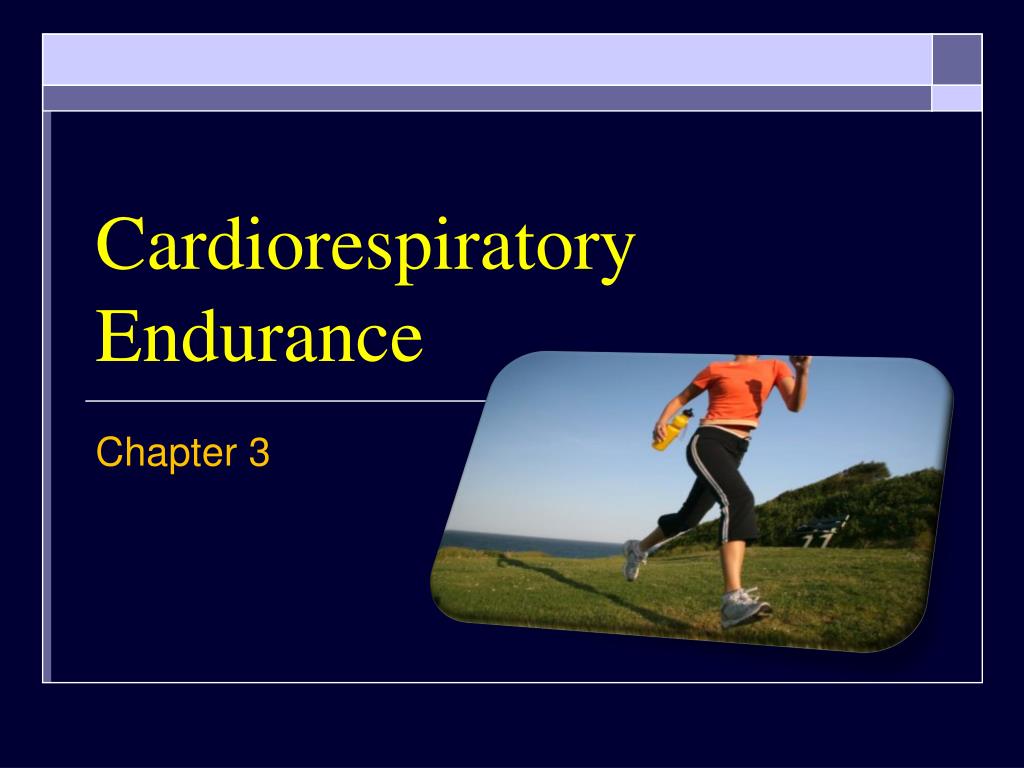 Cardiorespiratory Endurance

Chapter 3